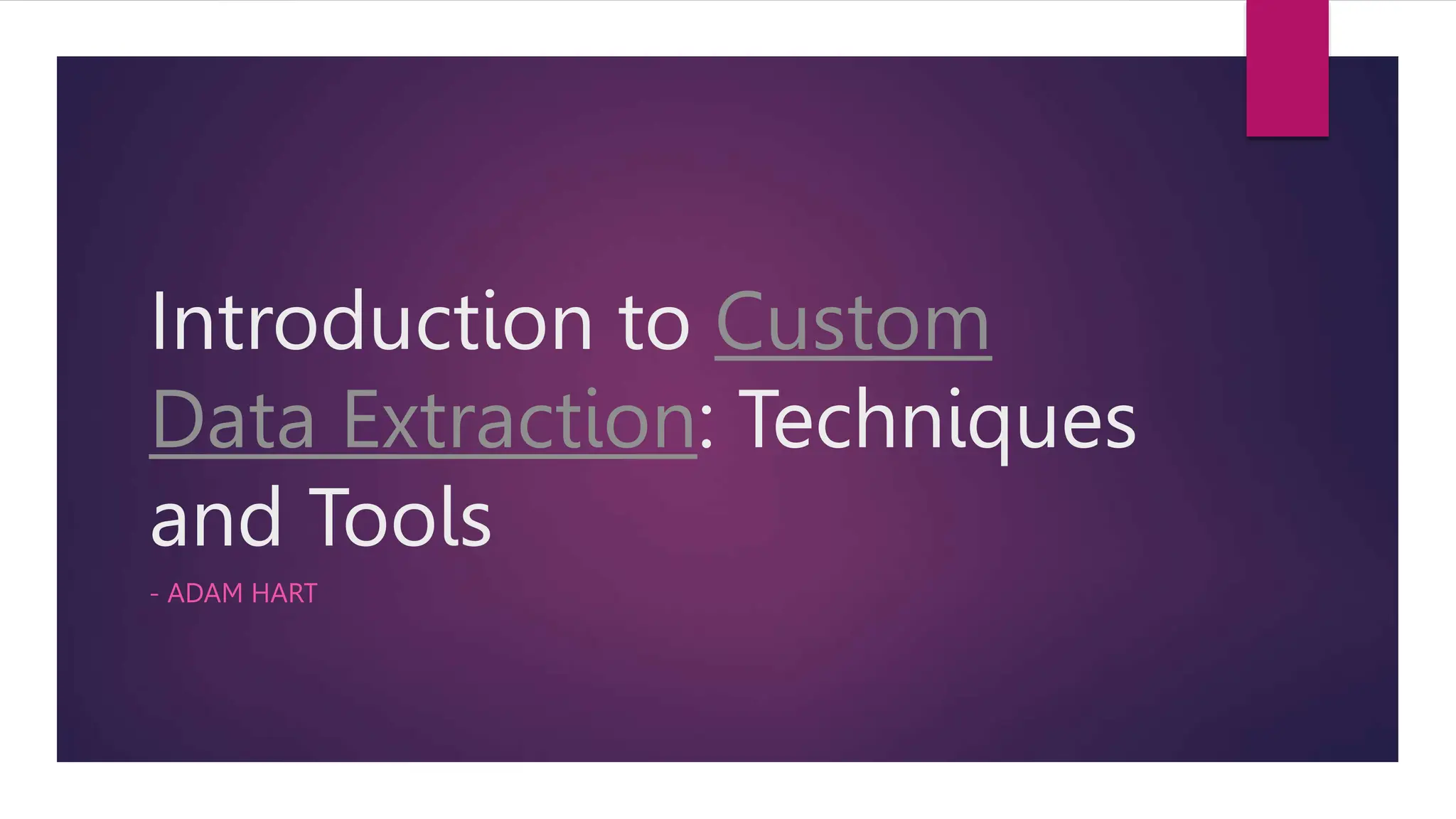 Introduction to Custom Data Extraction: Techniques and Tools

- ADAM HART